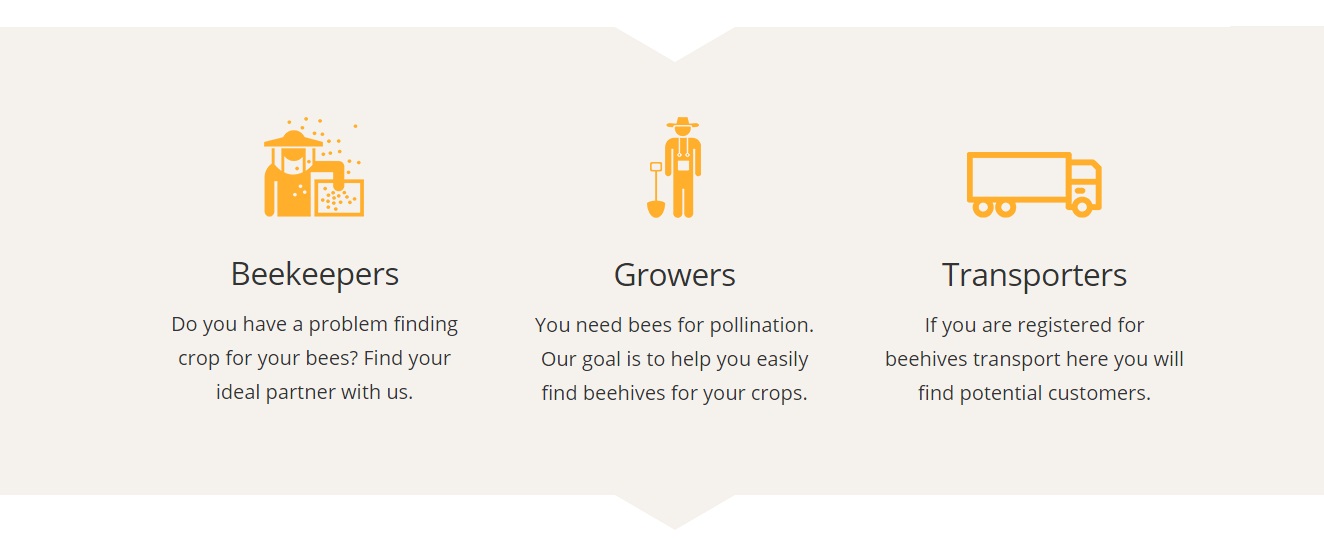 Beekeepers

Do you have a problem finding crop for your bees? Find your ideal partner with us.

Growers

You need bees for pollination. Our goal is to help you easily find beehives for your crops.

Transporters

If you are registered for beehives transport here you will find potential customers.